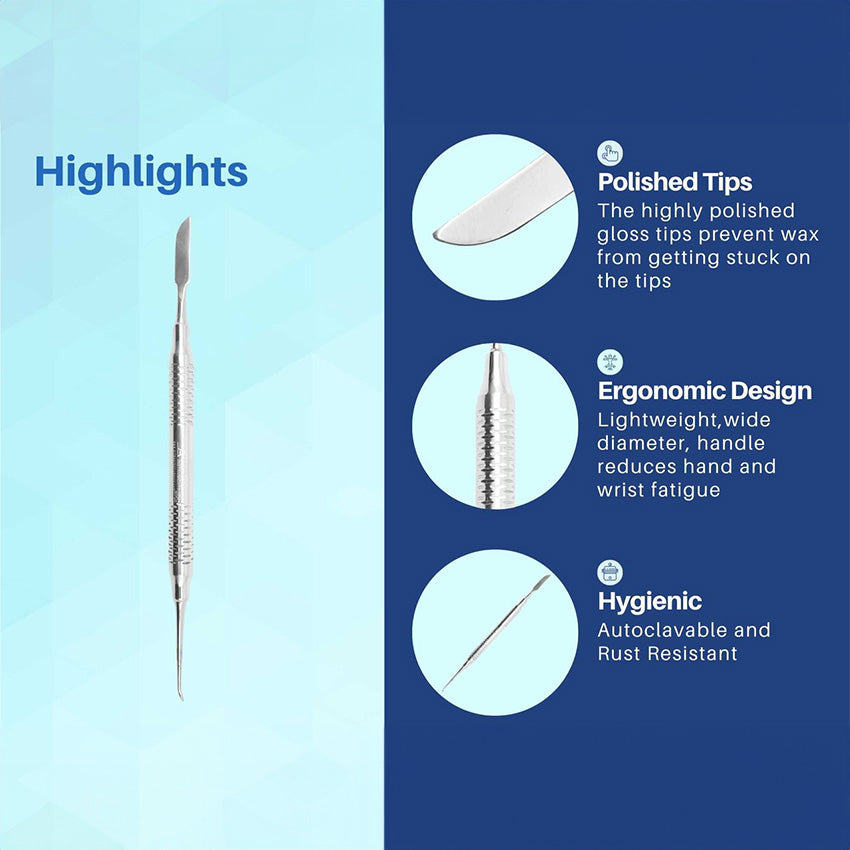 Highlights

Polished Tips
The highly polished gloss tips prevent wax from getting stuck on the tips

Ergonomic Design
Lightweight,wide diameter, handle reduces hand and wrist fatigue

Hygienic
Autoclavable and Rust Resistant